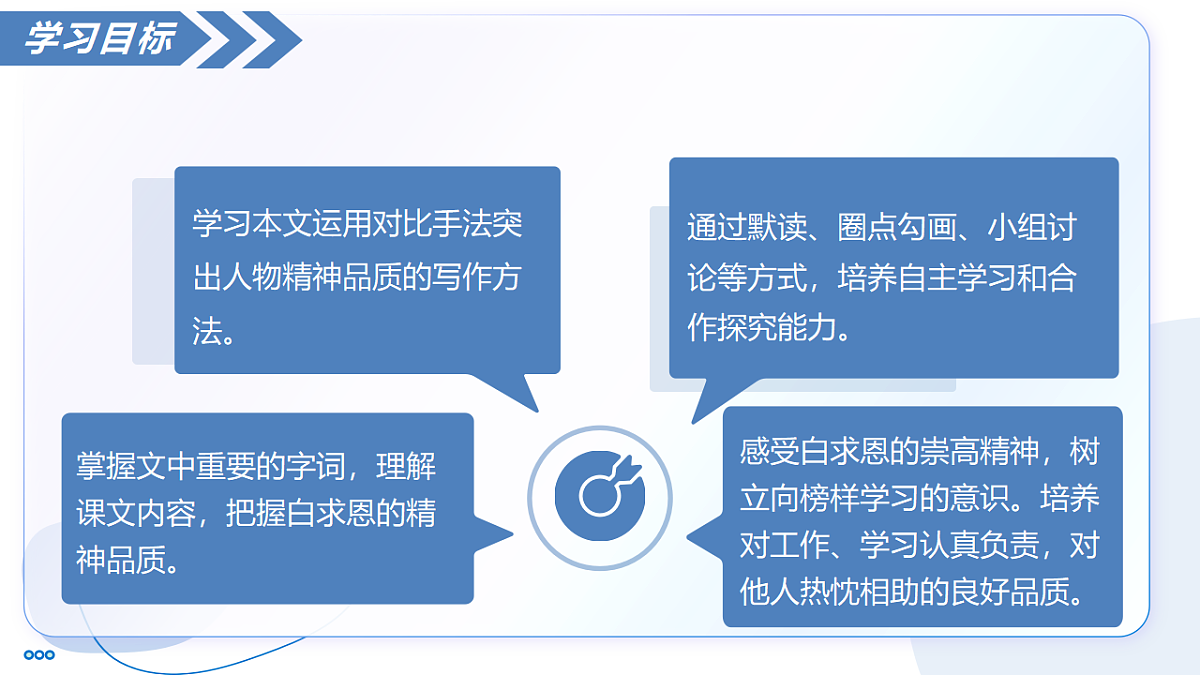 学习目标

学习本文运用对比手法突出人物精神品质的写作方法。

通过默读、圈点勾画、小组讨论等方式，培养自主学习和合作探究能力。

掌握文中重要的字词，理解课文内容，把握白求恩的精神品质。

感受白求恩的崇高精神，树立向榜样学习的意识。培养对工作、学习认真负责，对他人热忱相助的良好品质。